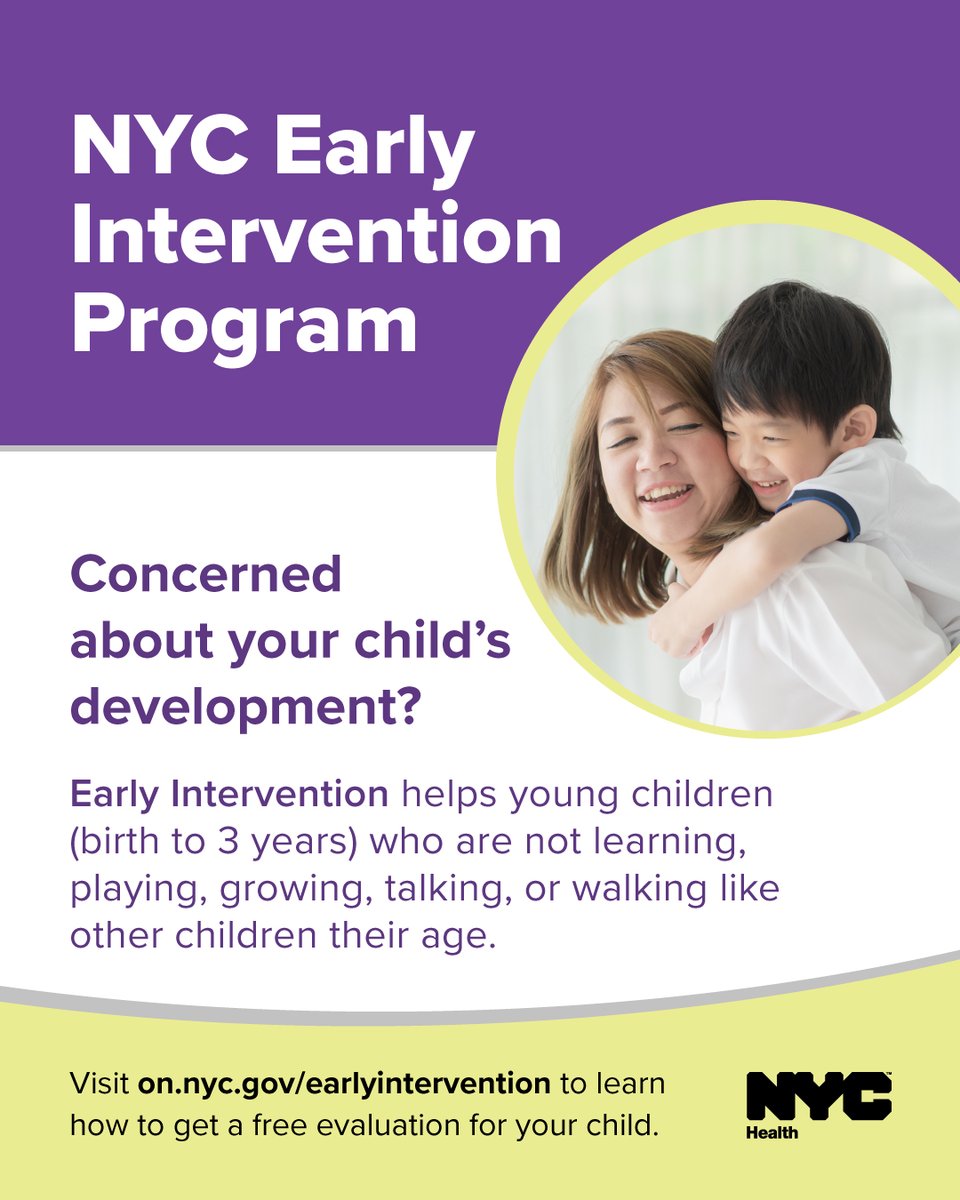 NYC Early Intervention Program

Concerned about your child's development?

Early Intervention helps young children (birth to 3 years) who are not learning, playing, growing, talking, or walking like other children their age.

Visit on.nyc.gov/earlyintervention to learn how to get a free evaluation for your child.

NYC
Health